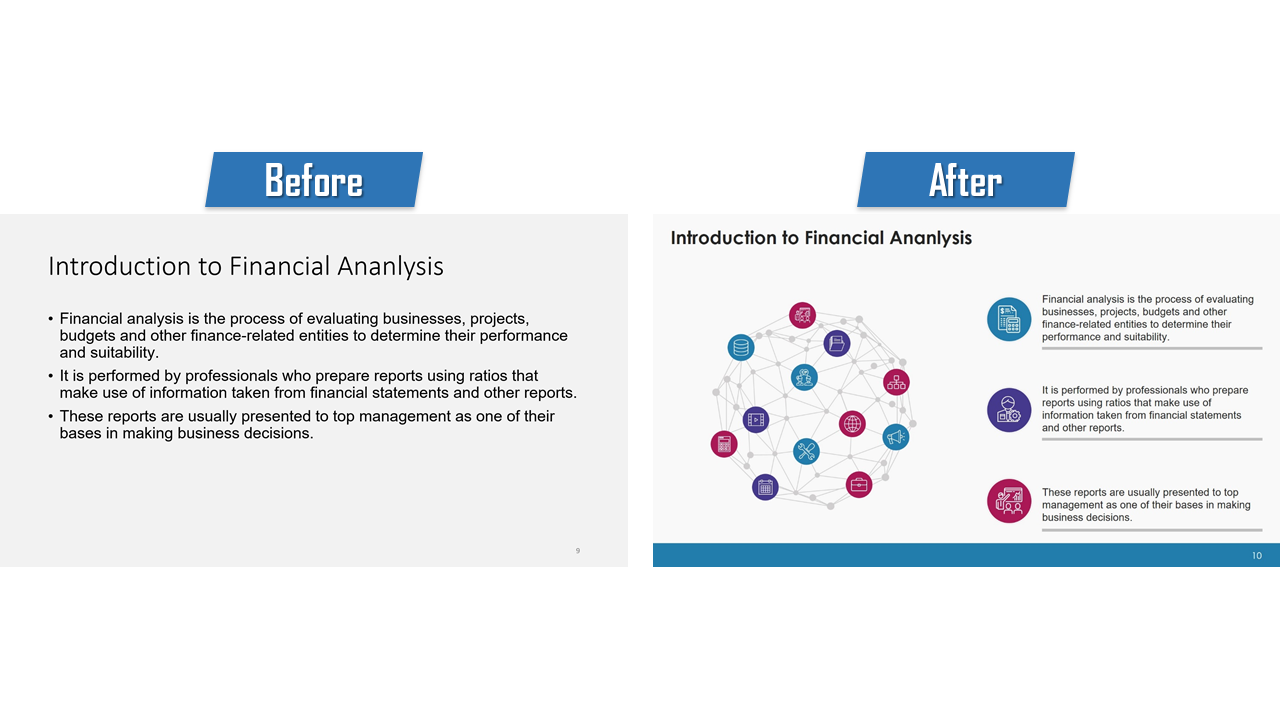 Before

Introduction to Financial Ananlysis

• Financial analysis is the process of evaluating businesses, projects, budgets and other finance-related entities to determine their performance and suitability.
• It is performed by professionals who prepare reports using ratios that make use of information taken from financial statements and other reports.
• These reports are usually presented to top management as one of their bases in making business decisions.

9

After

Introduction to Financial Ananlysis

Financial analysis is the process of evaluating businesses, projects, budgets and other finance-related entities to determine their performance and suitability.

It is performed by professionals who prepare reports using ratios that make use of information taken from financial statements and other reports.

These reports are usually presented to top management as one of their bases in making business decisions.

10